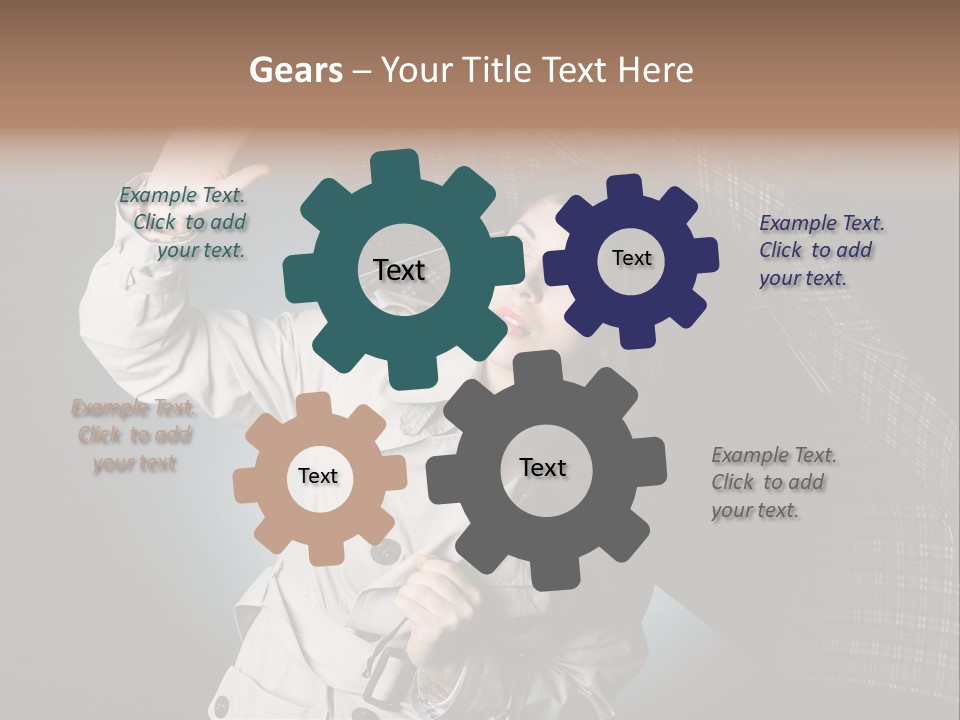 Gears – Your Title Text Here

Example Text. Click to add your text.

Text

Text

Example Text. Click to add your text.

Example Text. Click to add your text

Text

Text

Example Text. Click to add your text.